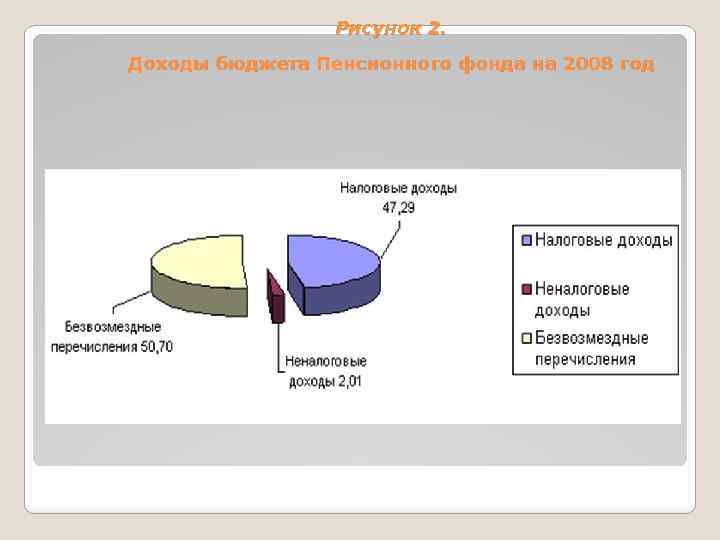 Рисунок 2.

Доходы бюджета Пенсионного фонда на 2008 год

Налоговые доходы 47,29

Безвозмездные перечисления 50,70

Неналоговые доходы 2,01

Налоговые доходы
Неналоговые доходы
Безвозмездные перечисления